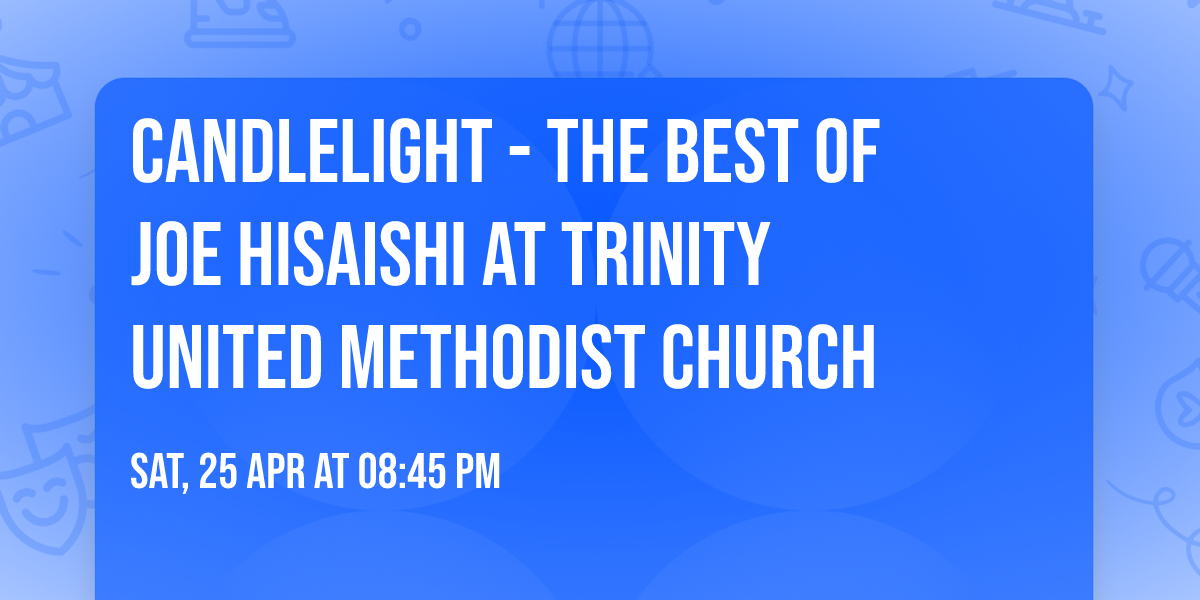 CANDLELIGHT - THE BEST OF JOE HISAISHI AT TRINITY UNITED METHODIST CHURCH

SAT, 25 APR AT 08:45 PM